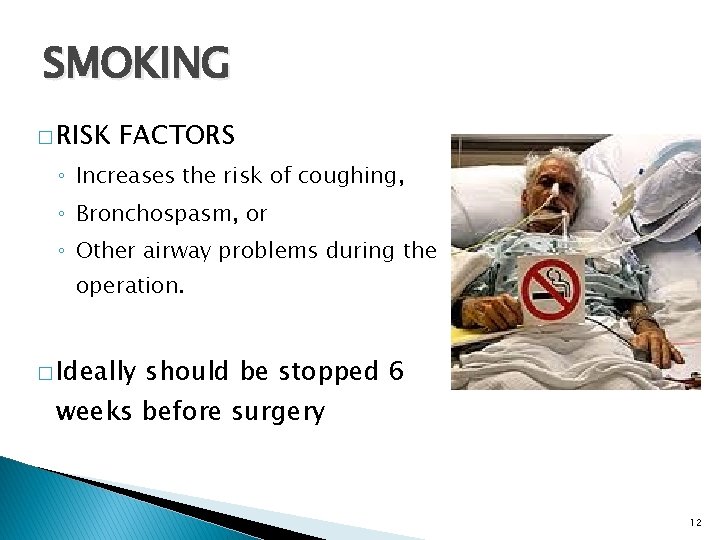 SMOKING

□ RISK FACTORS
◦ Increases the risk of coughing,
◦ Bronchospasm, or
◦ Other airway problems during the operation.

□ Ideally should be stopped 6 weeks before surgery

12